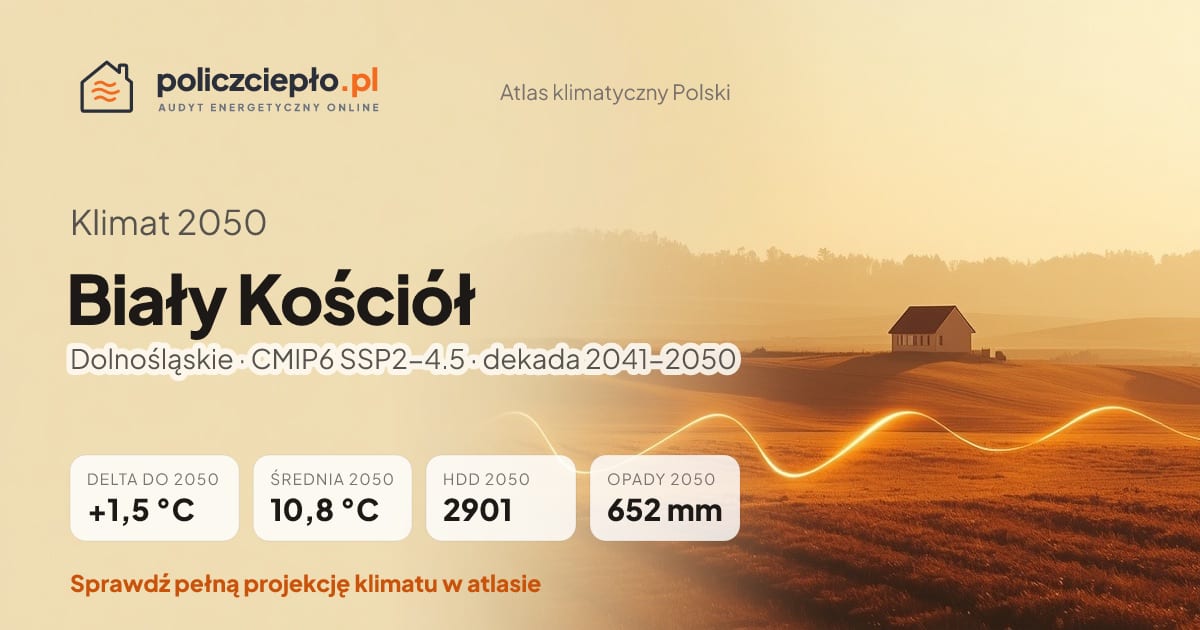 policzciepło.pl
AUDYT ENERGETYCZNY ONLINE

Atlas klimatyczny Polski

Klimat 2050

Biały Kościół

Dolnośląskie · CMIP6 SSP2–4.5 · dekada 2041–2050

DELTA DO 2050
+1,5 °C

ŚREDNIA 2050
10,8 °C

HDD 2050
2901

OPADY 2050
652 mm

Sprawdź pełną projekcję klimatu w atlasie